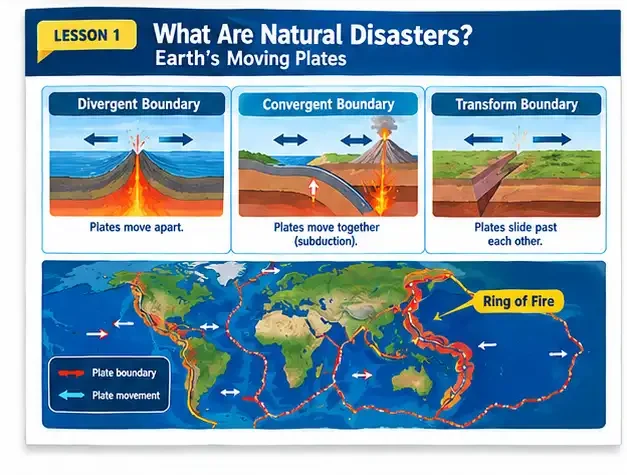 LESSON 1

What Are Natural Disasters?
Earth's Moving Plates

Divergent Boundary

Plates move apart.

Convergent Boundary

Plates move together (subduction).

Transform Boundary

Plates slide past each other.

Ring of Fire

Plate boundary

Plate movement